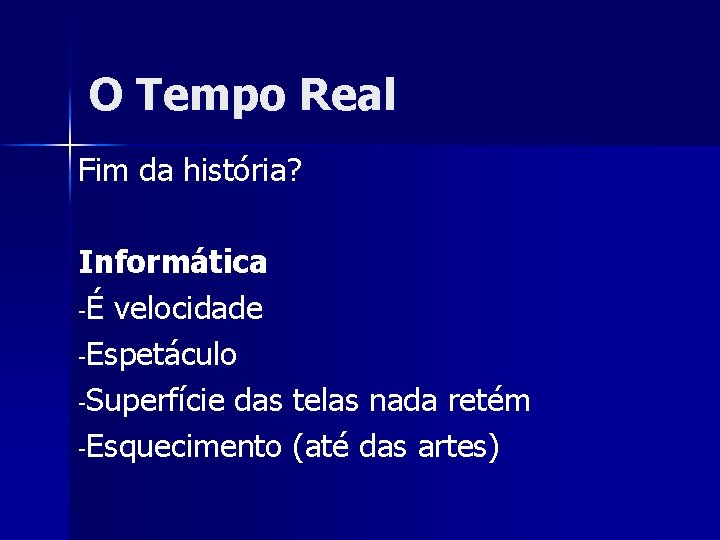 O Tempo Real

Fim da história?

Informática
-É velocidade
-Espetáculo
-Superfície das telas nada retém
-Esquecimento (até das artes)